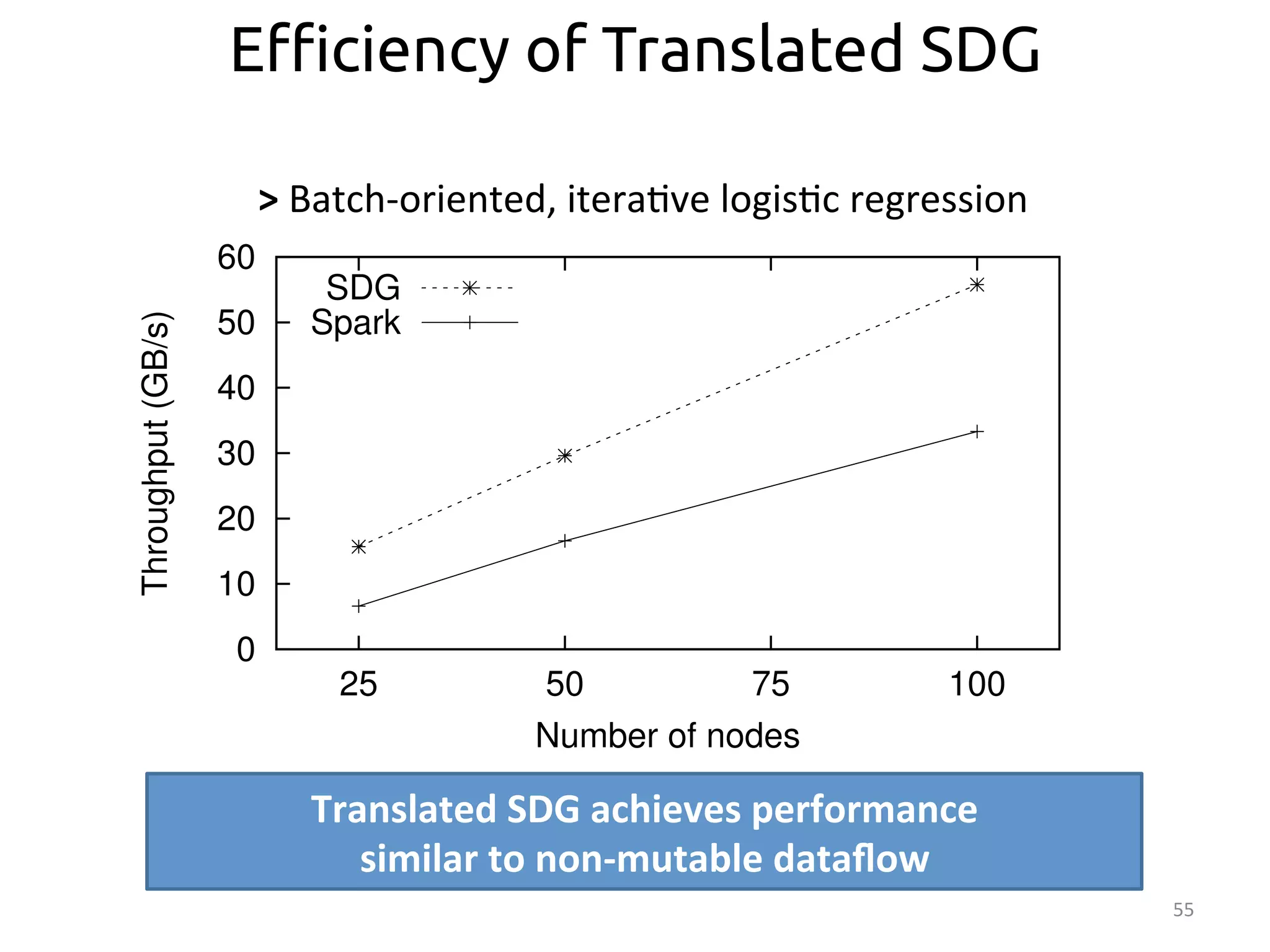 Efficiency of Translated SDG

> Batch-oriented, iterative logistic regression

Throughput (GB/s)

60
50
40
30
20
10
0

SDG
Spark

25
50
75
100

Number of nodes

Translated SDG achieves performance similar to non-mutable dataflow

55